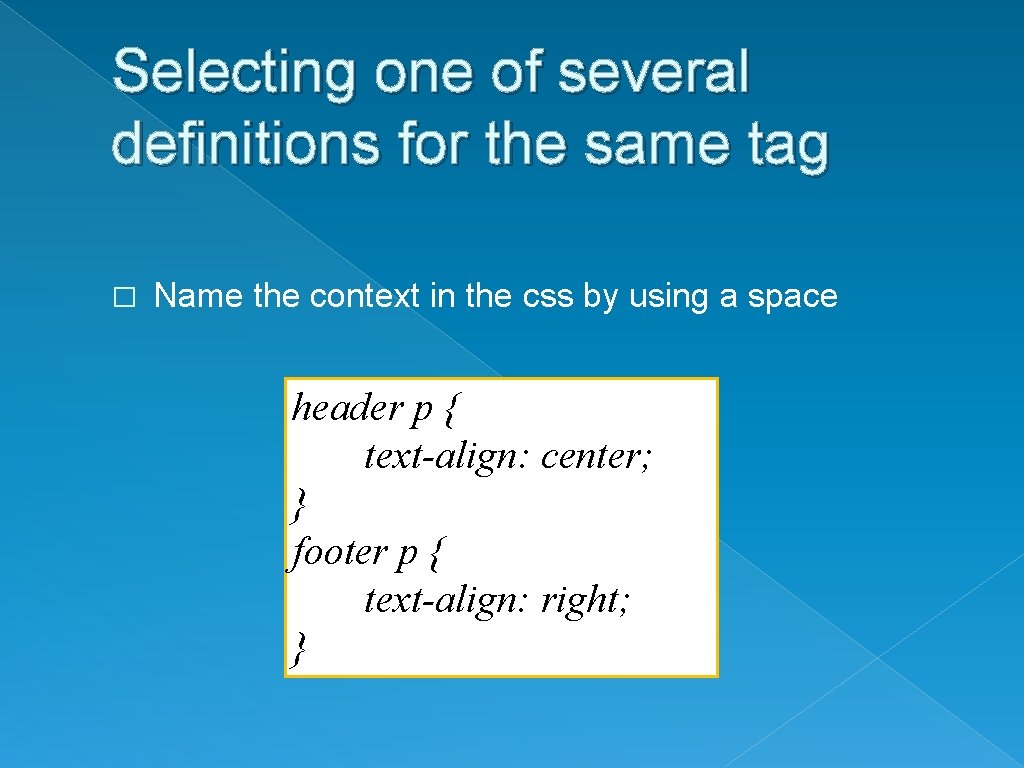 Selecting one of several definitions for the same tag

� Name the context in the css by using a space

header p {
text-align: center;
}
footer p {
text-align: right;
}